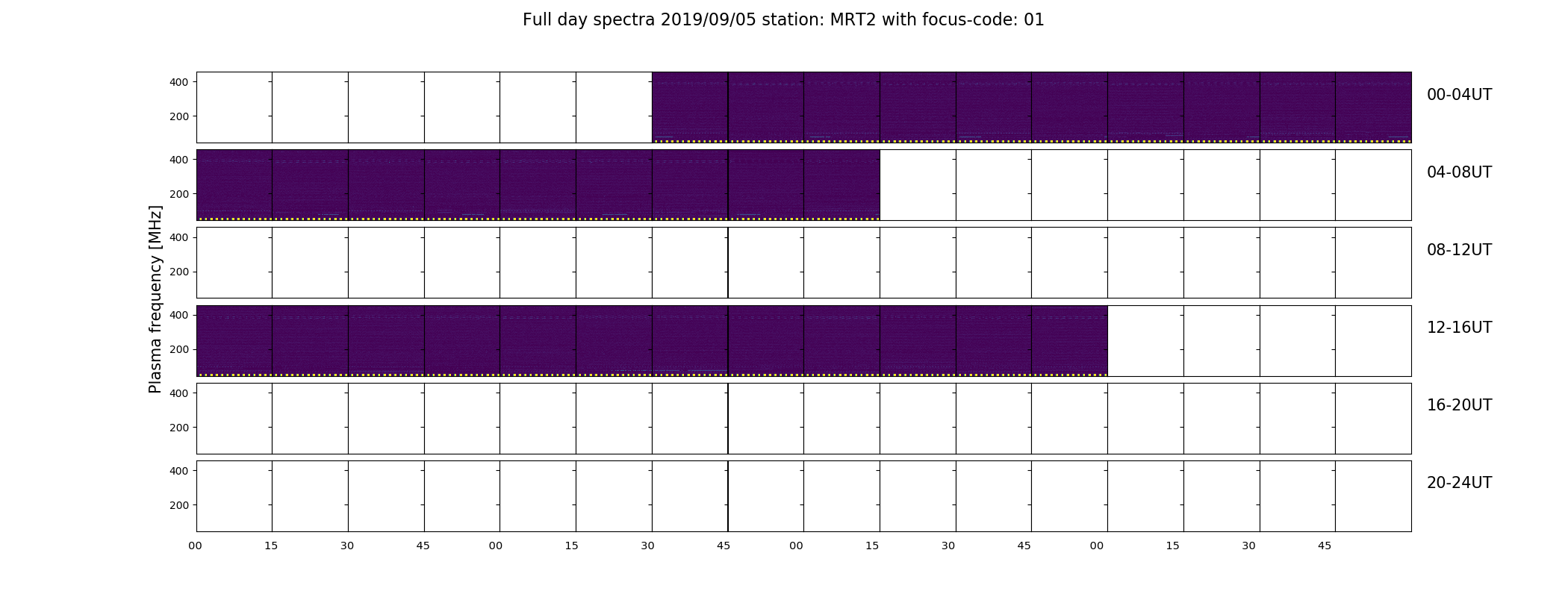 Full day spectra 2019/09/05 station: MRT2 with focus-code: 01

Plasma frequency [MHz]

400
200
00-04UT

400
200
04-08UT

400
200
08-12UT

400
200
12-16UT

400
200
16-20UT

400
200
20-24UT

00 15 30 45 00 15 30 45 00 15 30 45 00 15 30 45